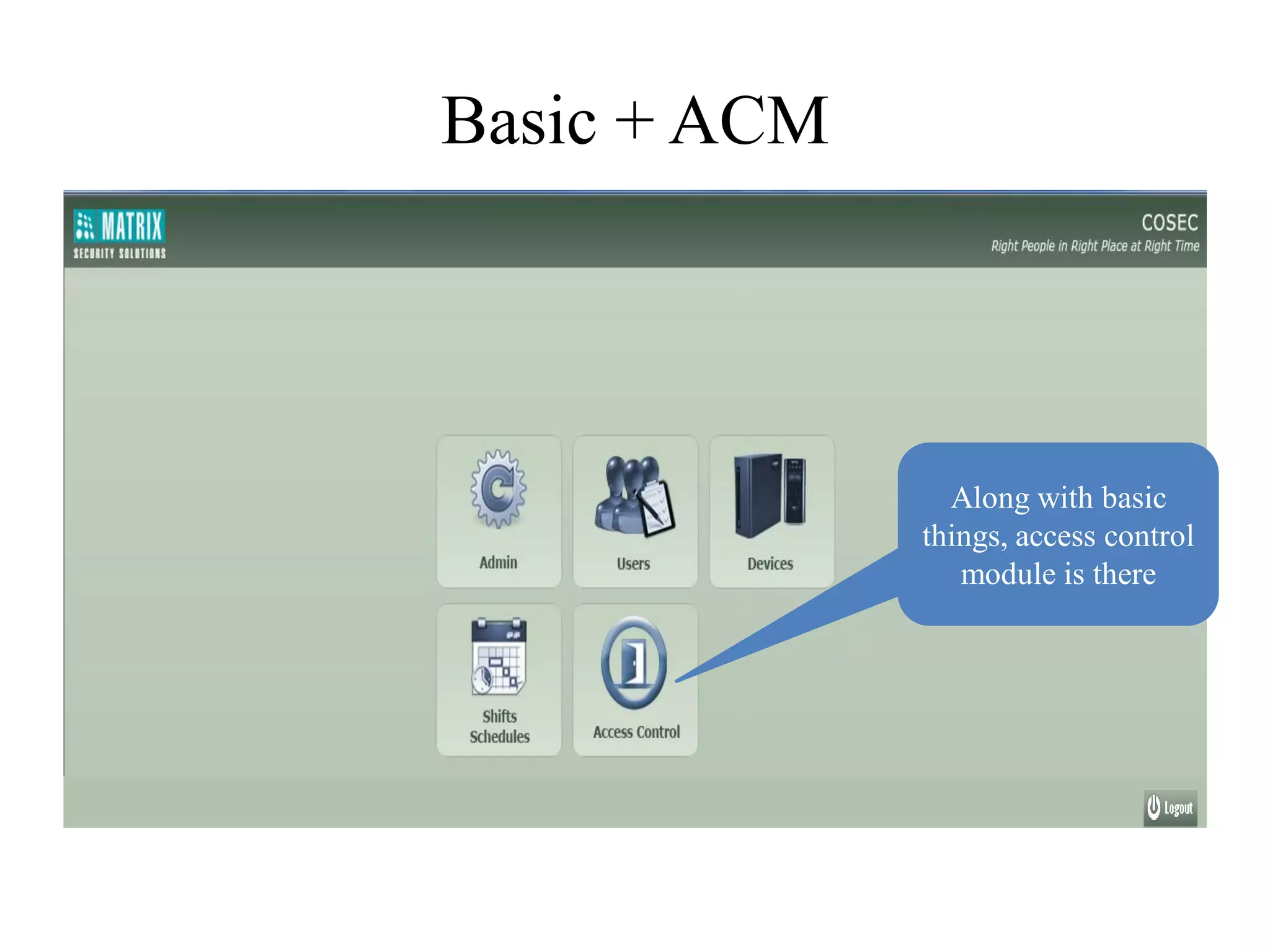 Basic + ACM

MATRIX
SECURITY SOLUTIONS

COSEC
Right People in Right Place at Right Time

Admin

Users

Devices

Shifts Schedules

Access Control

Along with basic things, access control module is there

Logout